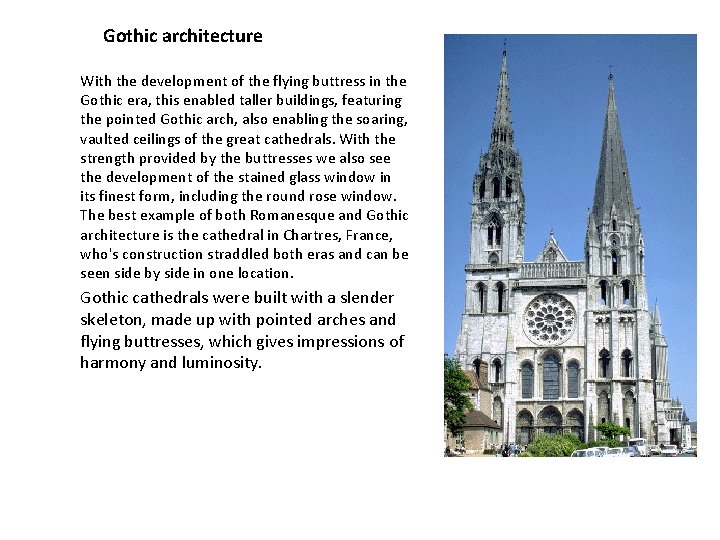 Gothic architecture

With the development of the flying buttress in the Gothic era, this enabled taller buildings, featuring the pointed Gothic arch, also enabling the soaring, vaulted ceilings of the great cathedrals. With the strength provided by the buttresses we also see the development of the stained glass window in its finest form, including the round rose window. The best example of both Romanesque and Gothic architecture is the cathedral in Chartres, France, who's construction straddled both eras and can be seen side by side in one location.

Gothic cathedrals were built with a slender skeleton, made up with pointed arches and flying buttresses, which gives impressions of harmony and luminosity.